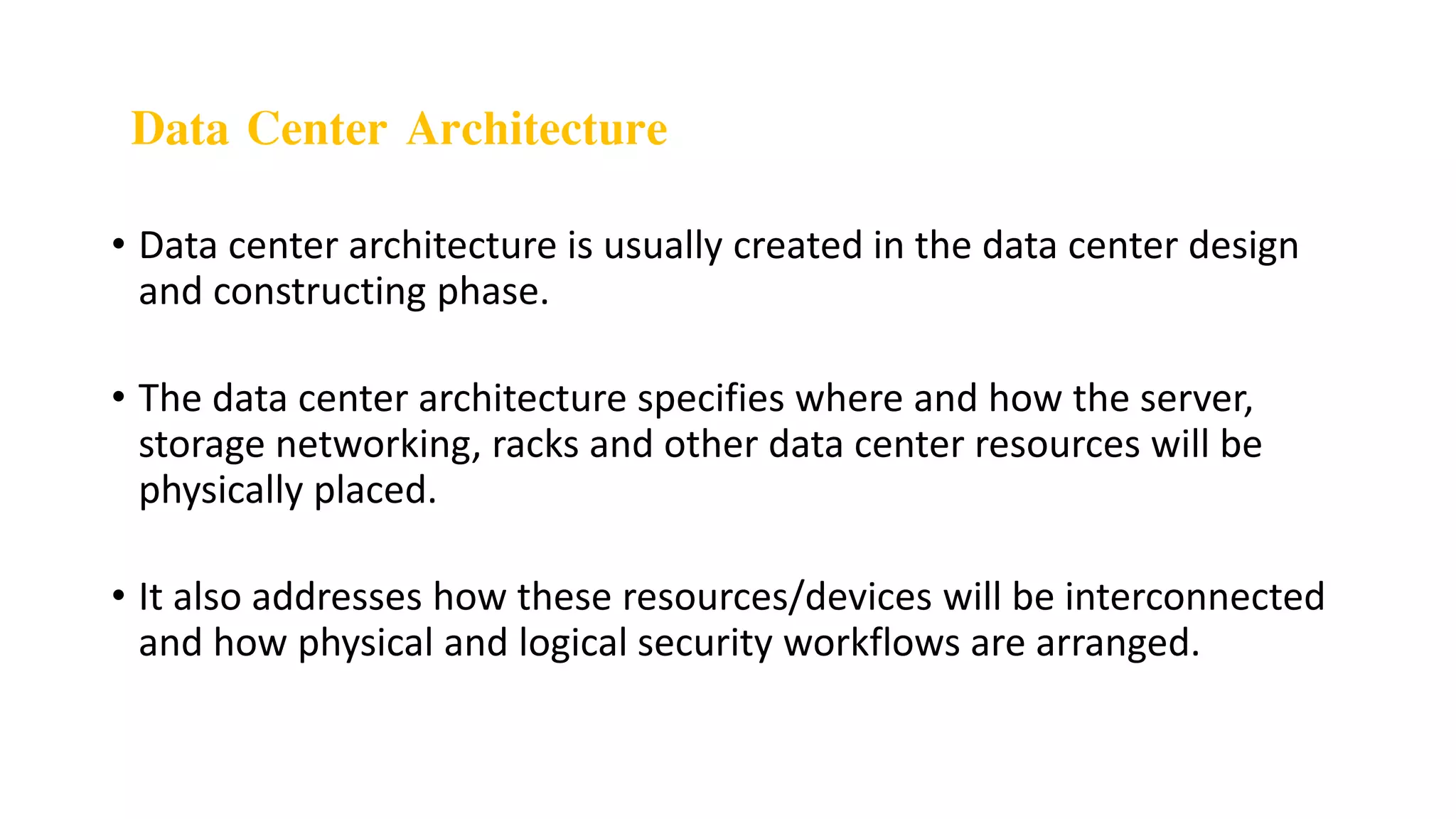 Data Center Architecture

• Data center architecture is usually created in the data center design and constructing phase.

• The data center architecture specifies where and how the server, storage networking, racks and other data center resources will be physically placed.

• It also addresses how these resources/devices will be interconnected and how physical and logical security workflows are arranged.